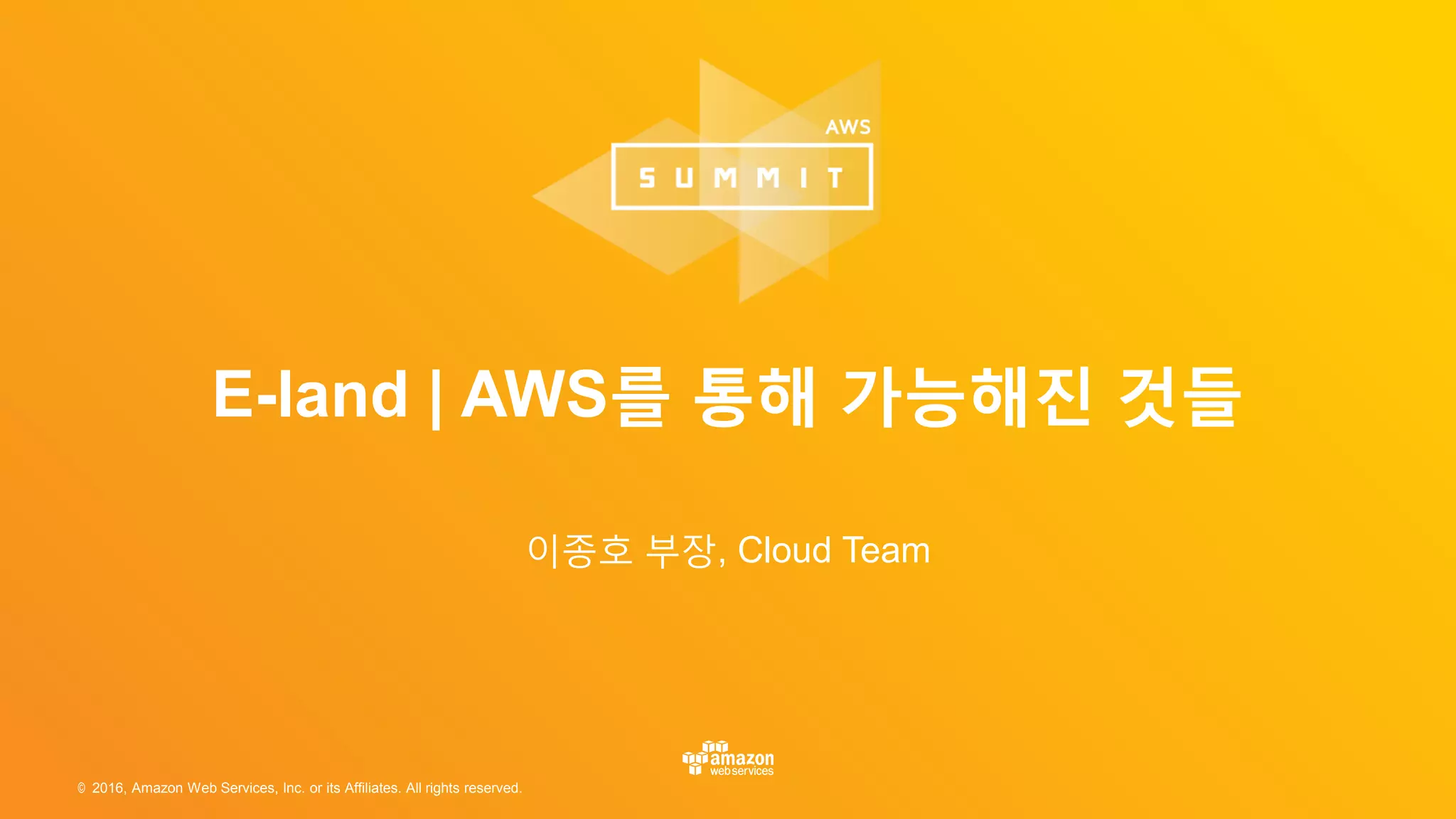 AWS
SUMMIT

E-land | AWS를 통해 가능해진 것들

이종호 부장, Cloud Team

amazon web services

© 2016, Amazon Web Services, Inc. or its Affiliates. All rights reserved.